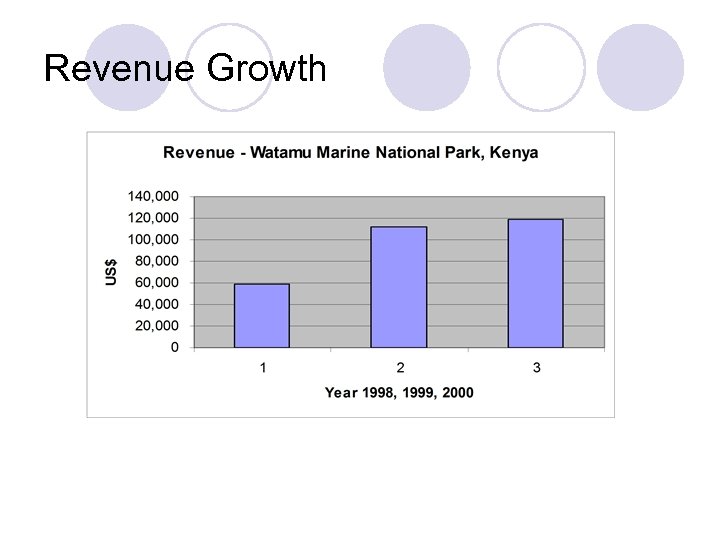 Revenue Growth

Revenue - Watamu Marine National Park, Kenya

140,000
120,000
100,000
80,000
60,000
40,000
20,000
0

US$

1
2
3

Year 1998, 1999, 2000